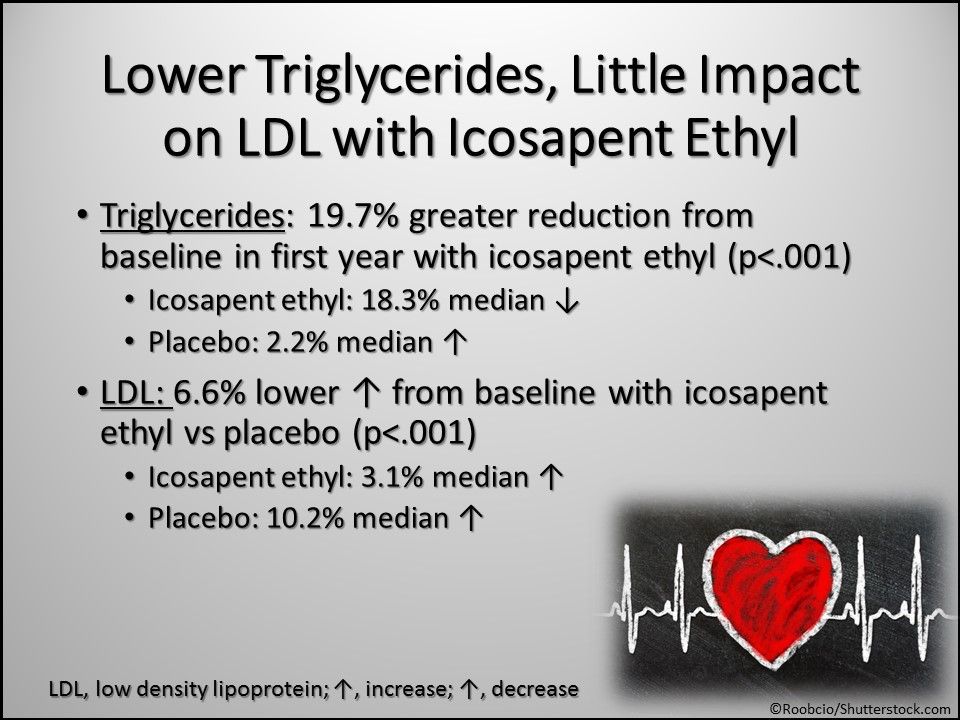 Lower Triglycerides, Little Impact on LDL with Icosapent Ethyl

• Triglycerides: 19.7% greater reduction from baseline in first year with icosapent ethyl (p<.001)
  • Icosapent ethyl: 18.3% median ↓
  • Placebo: 2.2% median ↑
• LDL: 6.6% lower ↑ from baseline with icosapent ethyl vs placebo (p<.001)
  • Icosapent ethyl: 3.1% median ↑
  • Placebo: 10.2% median ↑

LDL, low density lipoprotein; ↑, increase; ↑, decrease

©Roobcio/Shutterstock.com